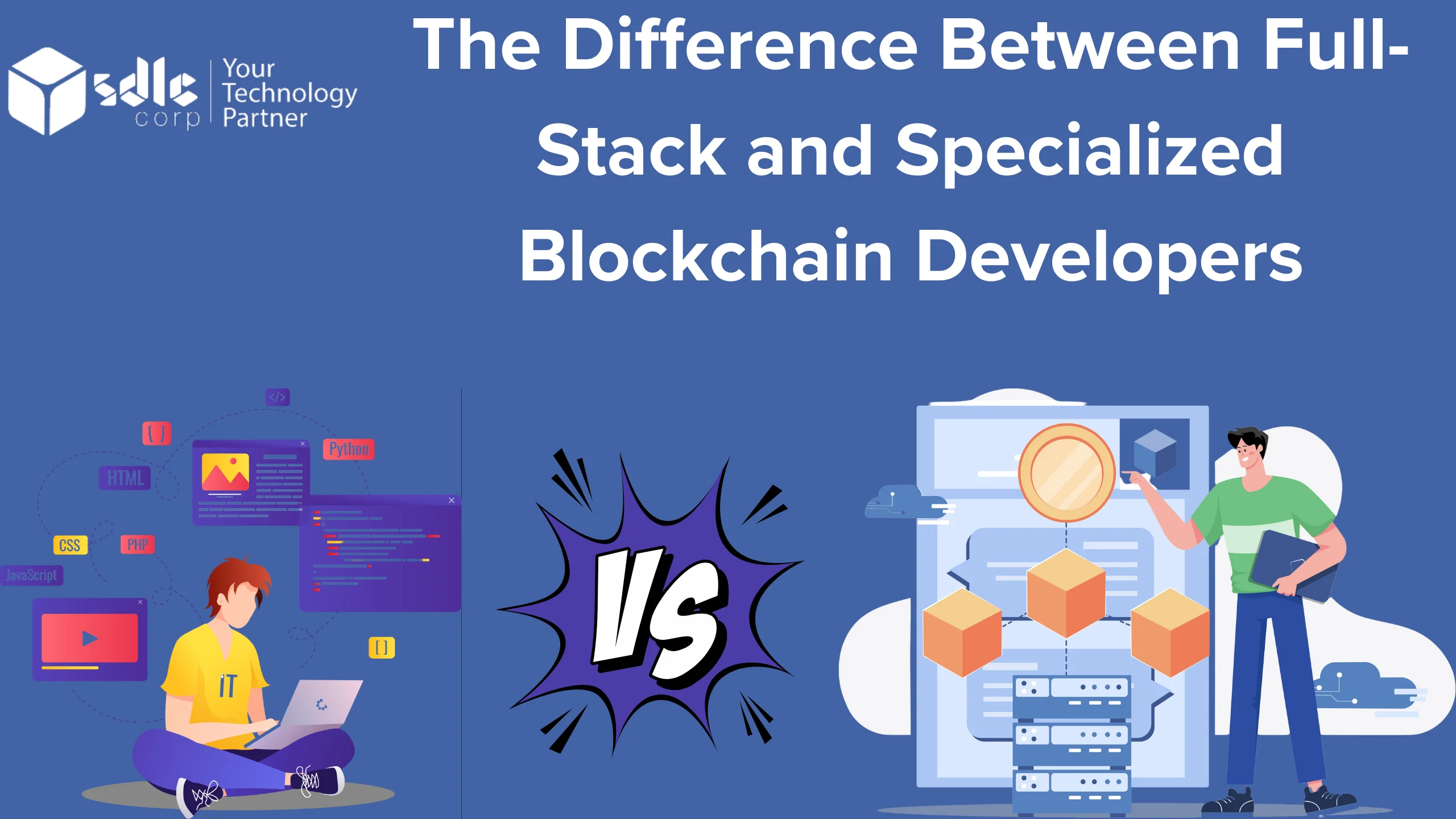 sdlc corp

Your Technology Partner

The Difference Between Full-Stack and Specialized Blockchain Developers

</>

{ }

Python

HTML

CSS

PHP

JavaScript

[ ]

IT

VS